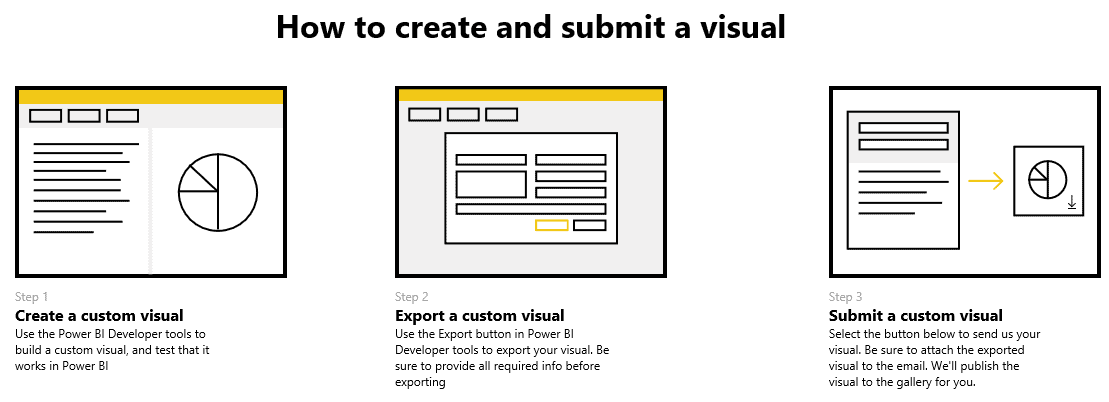 How to create and submit a visual

Step 1
Create a custom visual
Use the Power BI Developer tools to build a custom visual, and test that it works in Power BI

Step 2
Export a custom visual
Use the Export button in Power BI Developer tools to export your visual. Be sure to provide all required info before exporting

Step 3
Submit a custom visual
Select the button below to send us your visual. Be sure to attach the exported visual to the email. We'll publish the visual to the gallery for you.